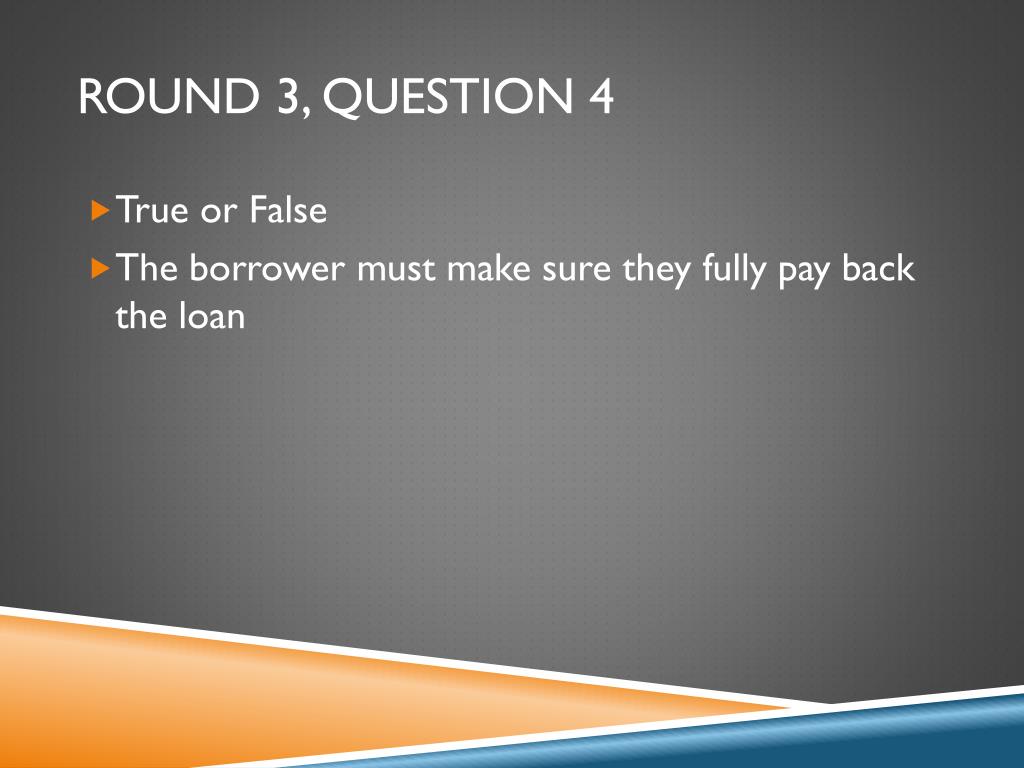 ROUND 3, QUESTION 4

True or False

The borrower must make sure they fully pay back the loan